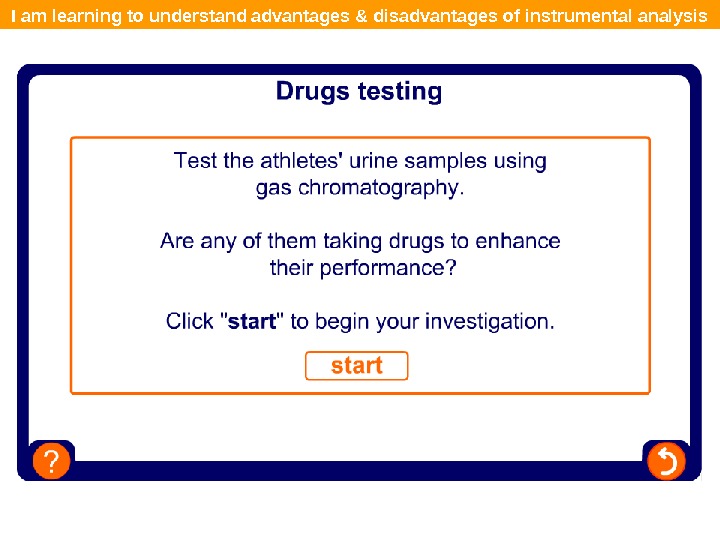 I am learning to understand advantages & disadvantages of instrumental analysis

Drugs testing

Test the athletes' urine samples using gas chromatography.

Are any of them taking drugs to enhance their performance?

Click "start" to begin your investigation.

start

?